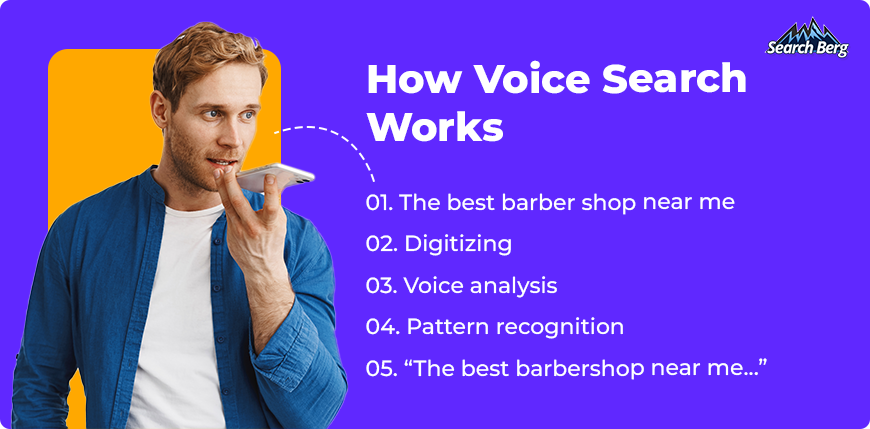 Search Berg

How Voice Search Works

01. The best barber shop near me

02. Digitizing

03. Voice analysis

04. Pattern recognition

05. “The best barbershop near me...”